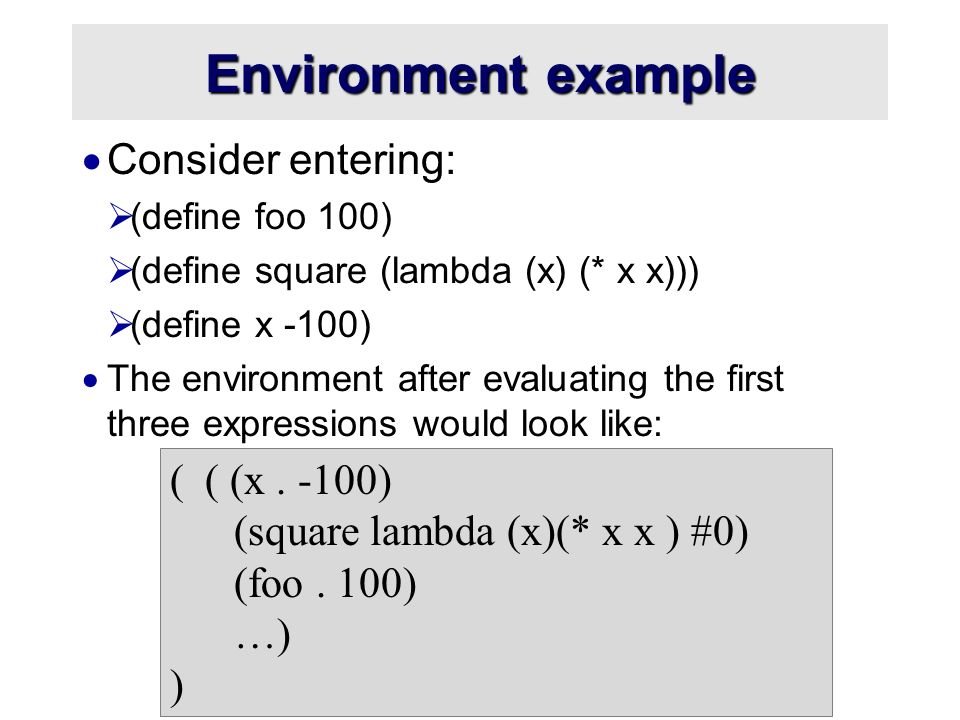 Environment example

• Consider entering:
  ➢(define foo 100)
  ➢(define square (lambda (x) (* x x)))
  ➢(define x -100)
• The environment after evaluating the first three expressions would look like:

( ( (x . -100)
    (square lambda (x)(* x x ) #0)
    (foo . 100)
    …)
)